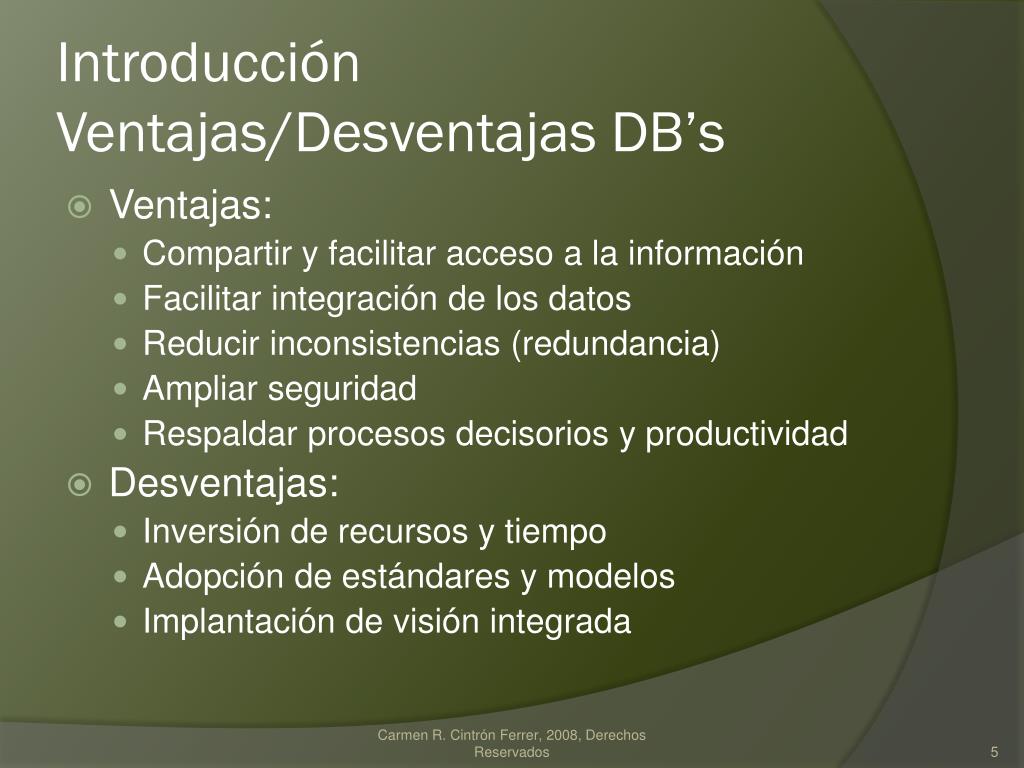 Introducción
Ventajas/Desventajas DB’s

Ventajas:
- Compartir y facilitar acceso a la información
- Facilitar integración de los datos
- Reducir inconsistencias (redundancia)
- Ampliar seguridad
- Respaldar procesos decisorios y productividad

Desventajas:
- Inversión de recursos y tiempo
- Adopción de estándares y modelos
- Implantación de visión integrada

Carmen R. Cintrón Ferrer, 2008, Derechos Reservados

5